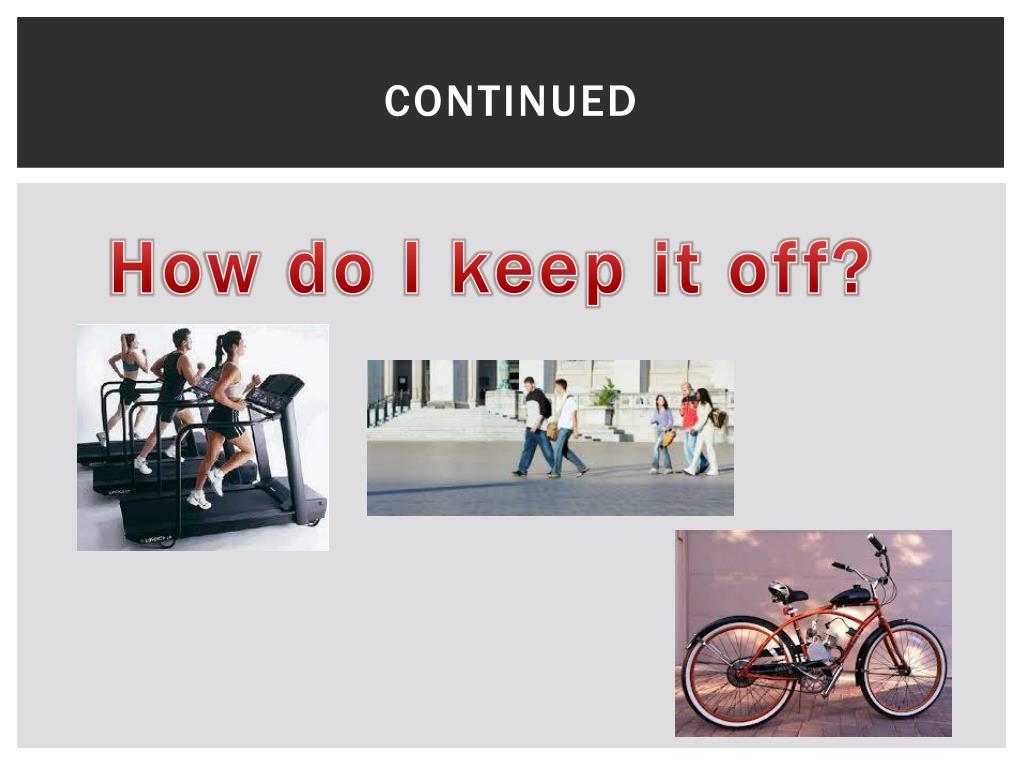 CONTINUED

How do I keep it off?